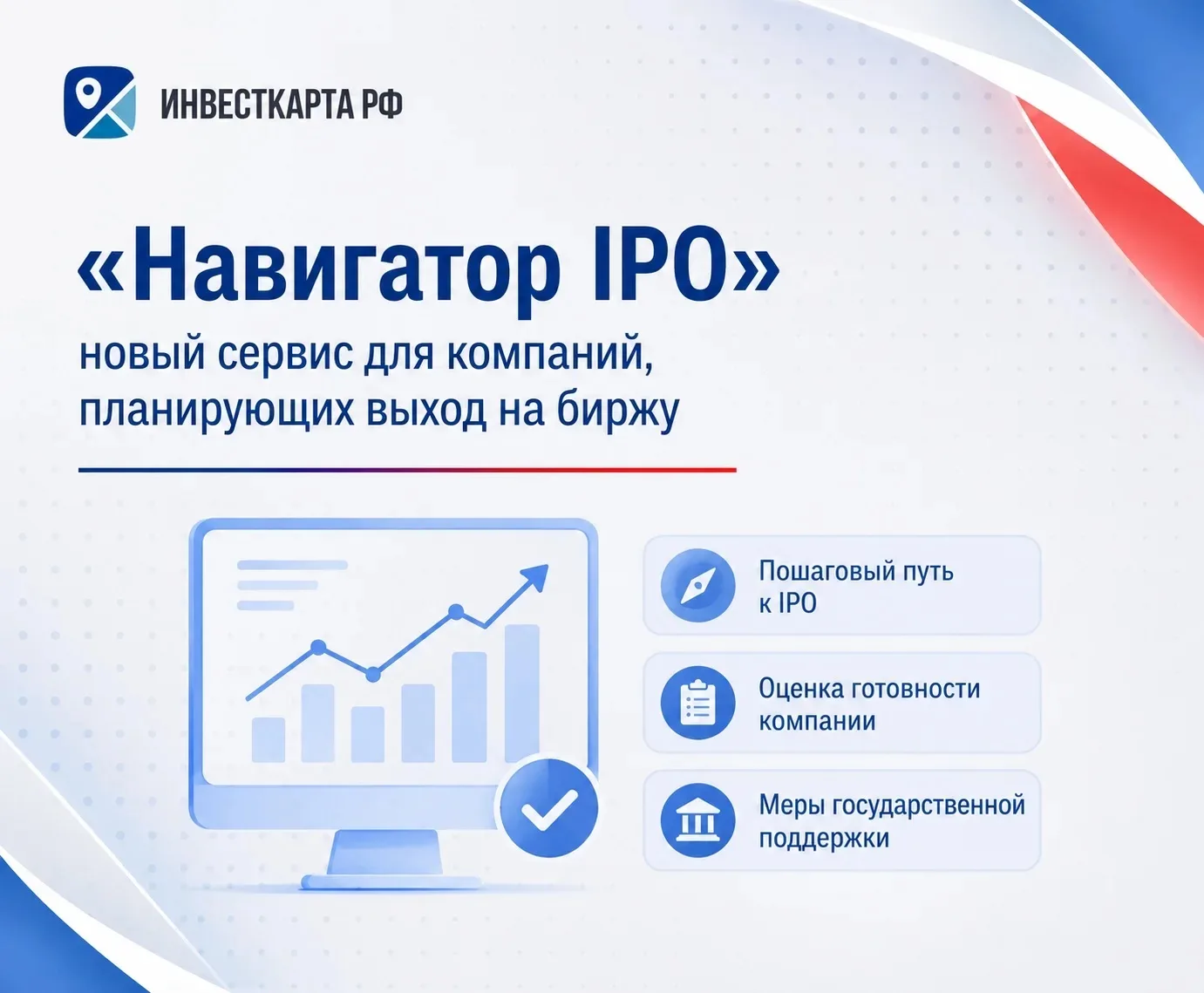 ИНВЕСТКАРТА РФ

«Навигатор IPO»

новый сервис для компаний, планирующих выход на биржу

Пошаговый путь к IPO

Оценка готовности компании

Меры государственной поддержки